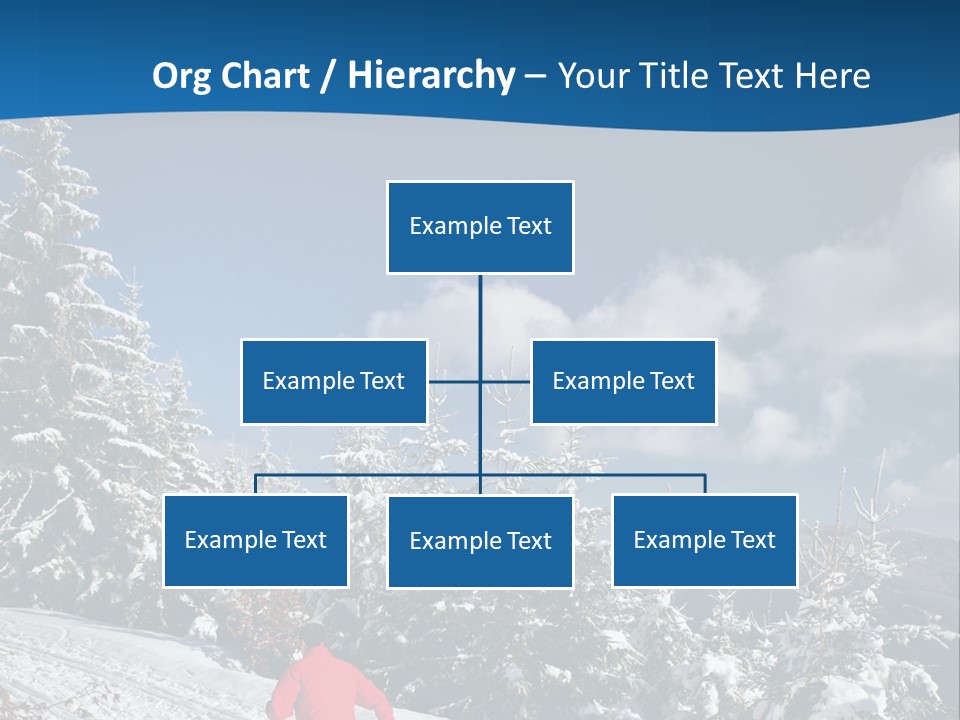 Org Chart / Hierarchy – Your Title Text Here

Example Text

Example Text

Example Text

Example Text

Example Text

Example Text